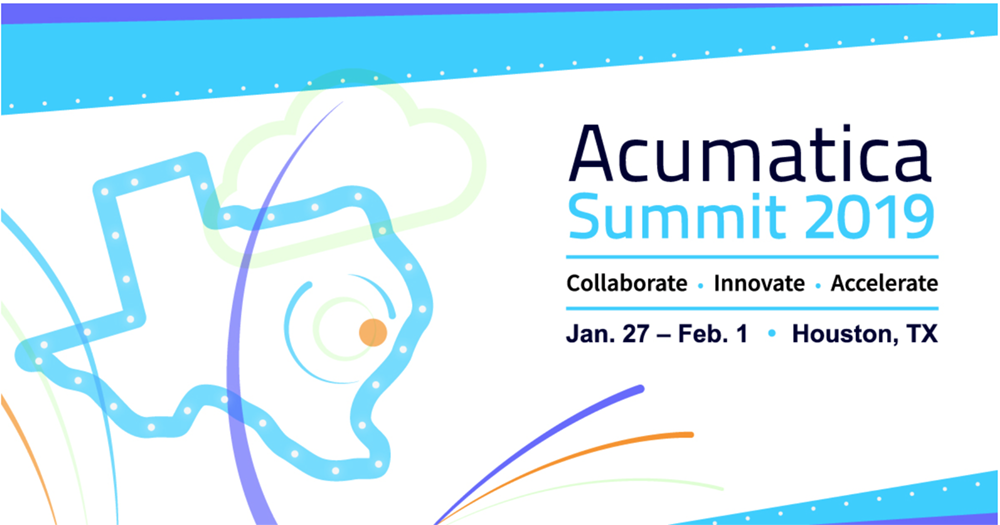 Acumatica
Summit 2019

Collaborate • Innovate • Accelerate

Jan. 27 – Feb. 1 • Houston, TX